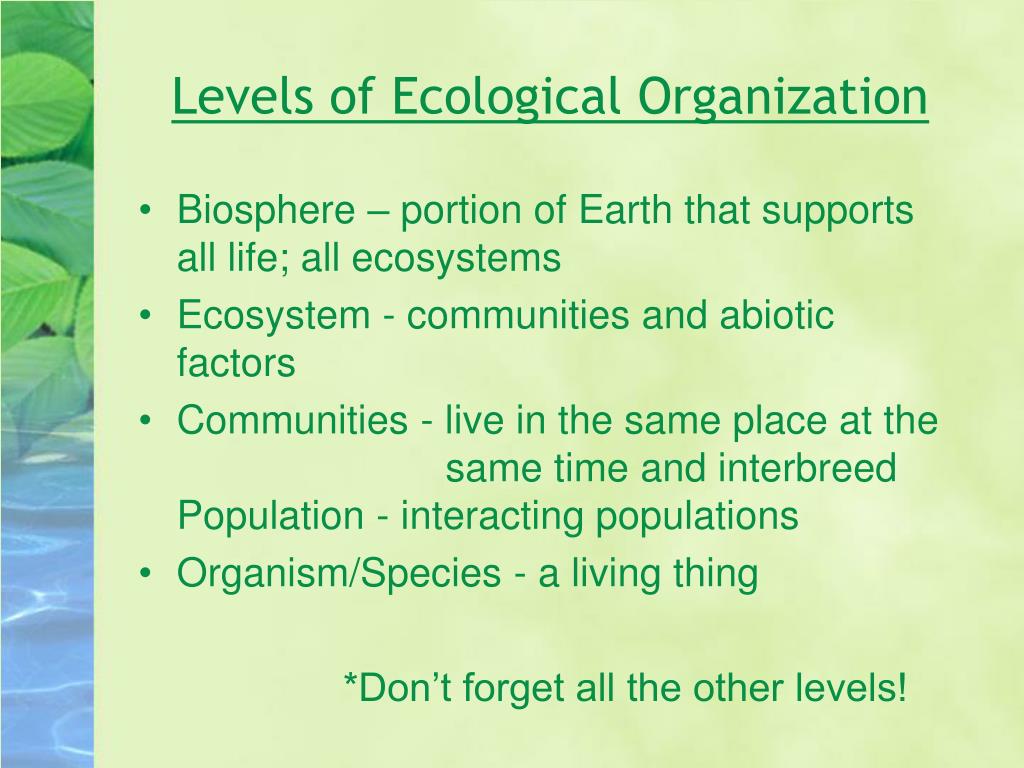 Levels of Ecological Organization

• Biosphere – portion of Earth that supports all life; all ecosystems
• Ecosystem - communities and abiotic factors
• Communities - live in the same place at the same time and interbreed
Population - interacting populations
• Organism/Species - a living thing

*Don’t forget all the other levels!